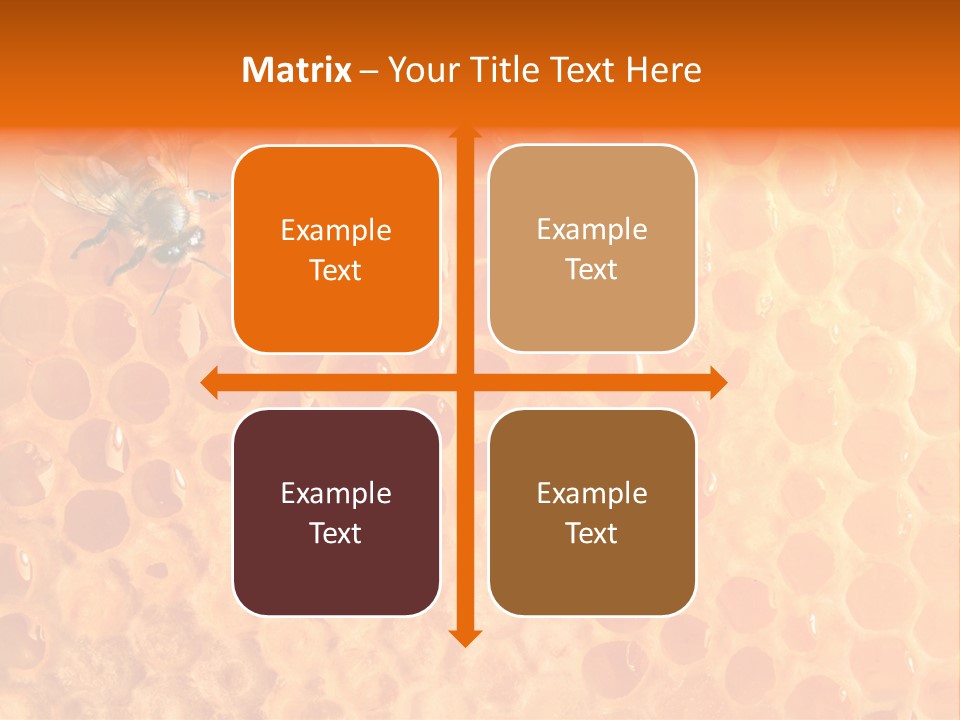 Matrix – Your Title Text Here

Example Text

Example Text

Example Text

Example Text